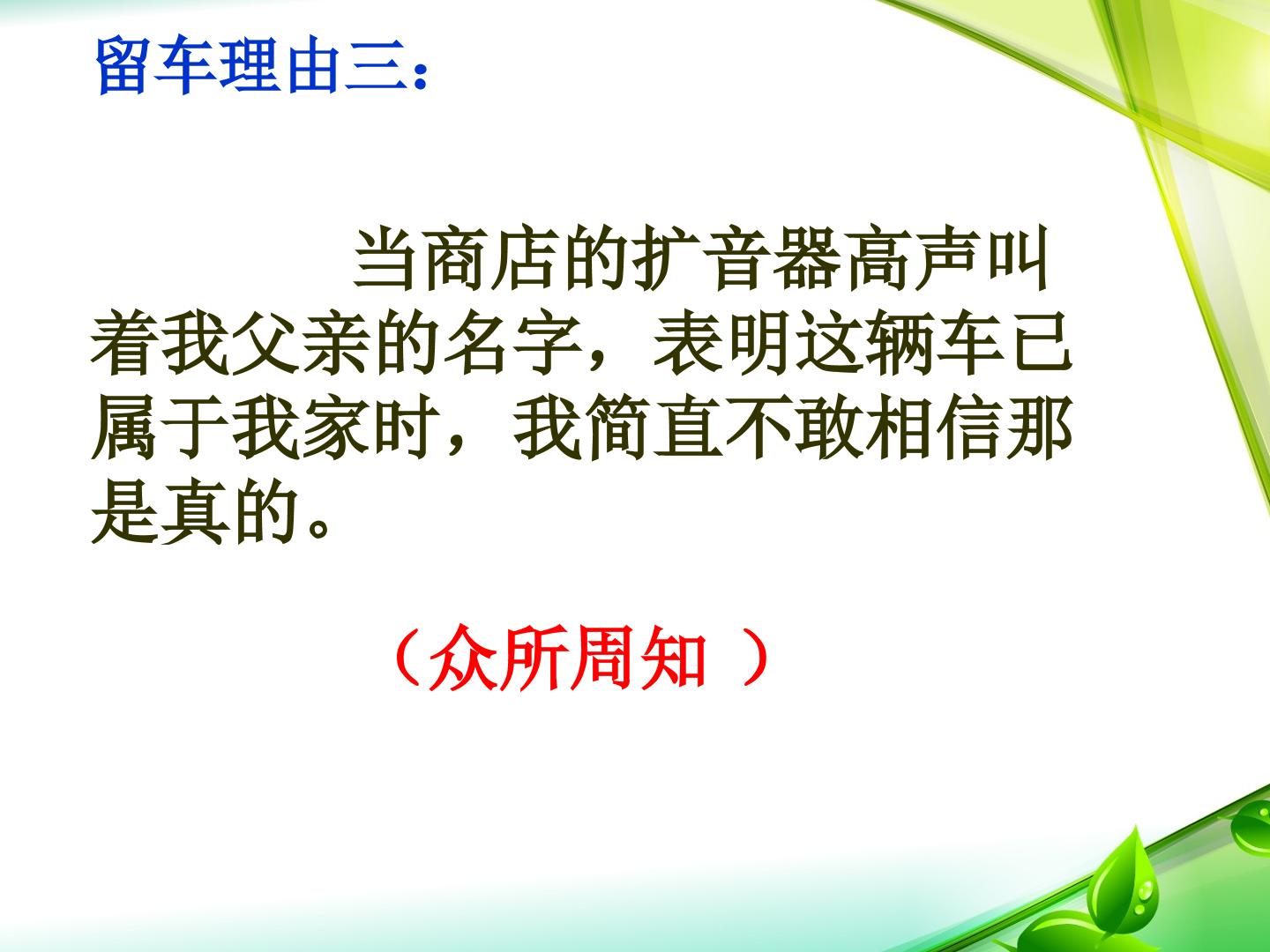 留车理由三：

当商店的扩音器高声叫着我父亲的名字，表明这辆车已属于我家时，我简直不敢相信那是真的。

（众所周知 ）